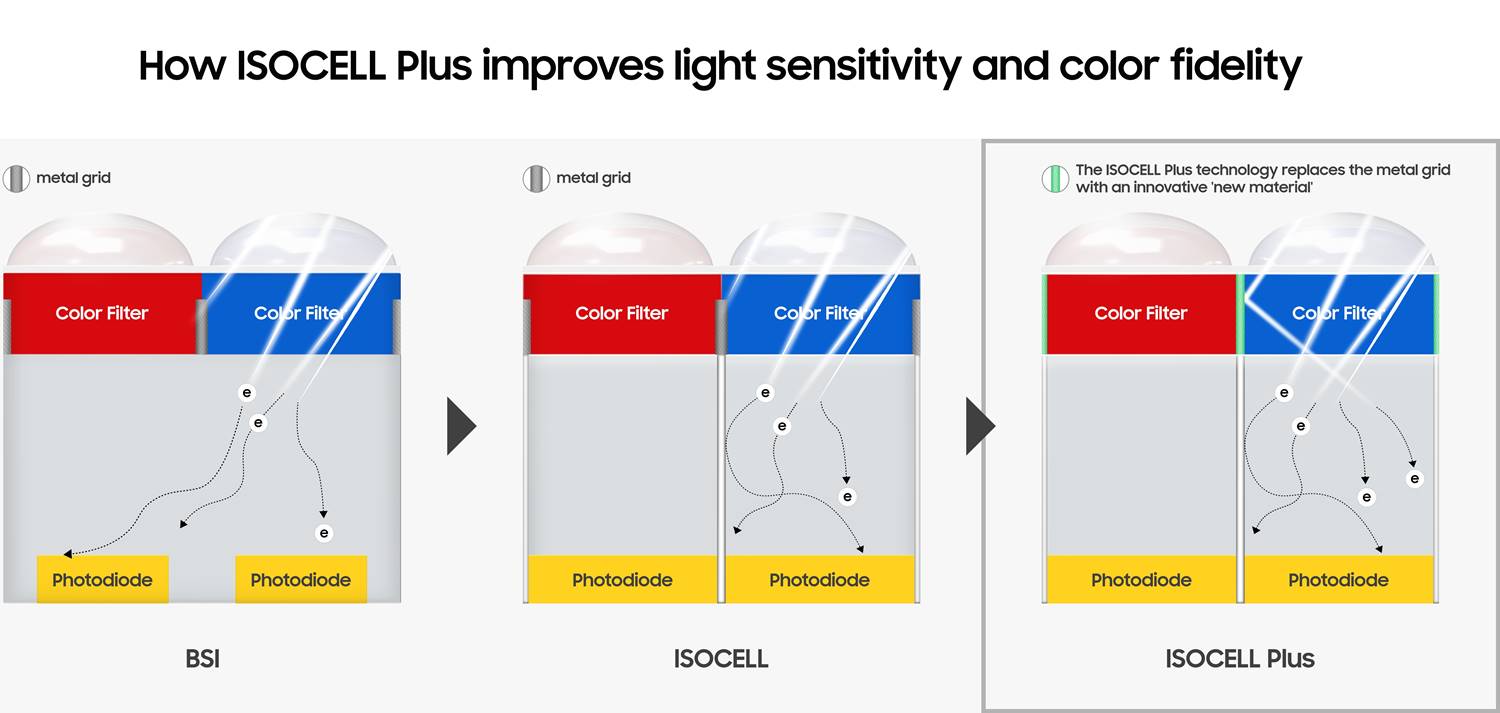 How ISOCELL Plus improves light sensitivity and color fidelity

metal grid

Color Filter

Color Filter

e

e

e

Photodiode

Photodiode

BSI

metal grid

Color Filter

Color Filter

e

e

e

Photodiode

Photodiode

ISOCELL

The ISOCELL Plus technology replaces the metal grid with an innovative 'new material'

Color Filter

Color Filter

e

e

e

e

Photodiode

Photodiode

ISOCELL Plus